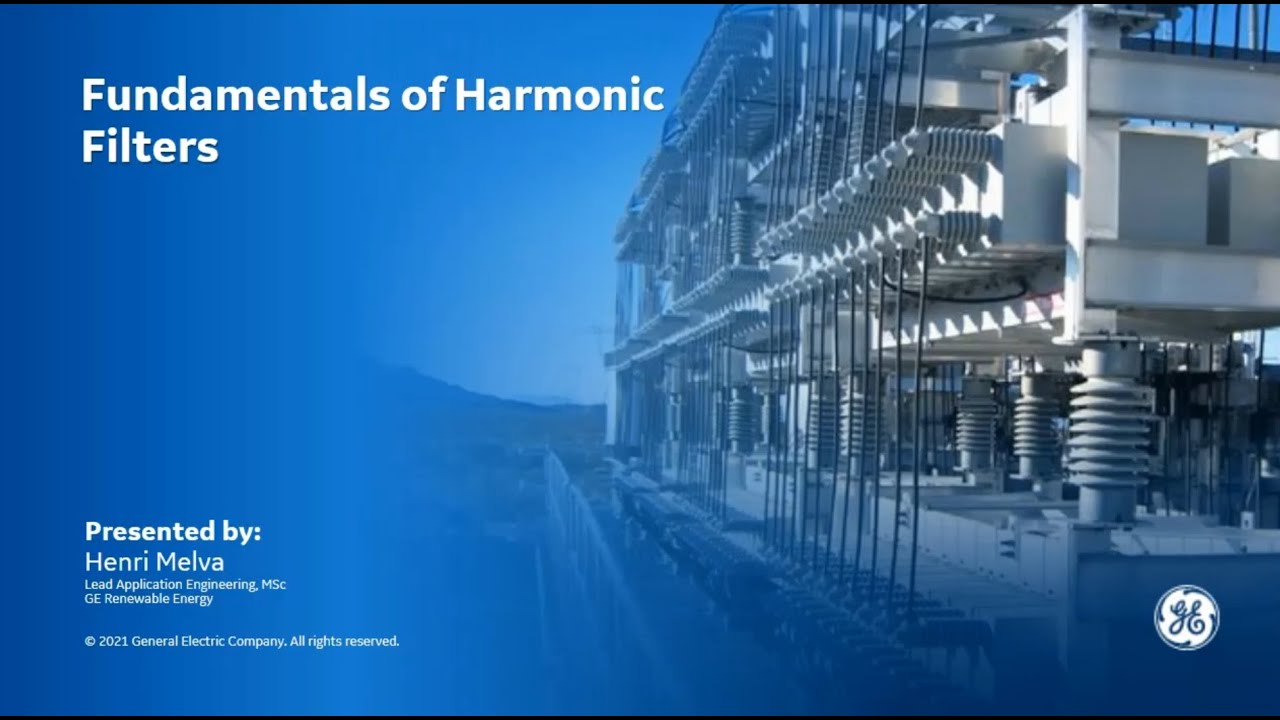 Fundamentals of Harmonic Filters

Presented by:
Henri Melva
Lead Application Engineering, MSc
GE Renewable Energy

© 2021 General Electric Company. All rights reserved.

GE